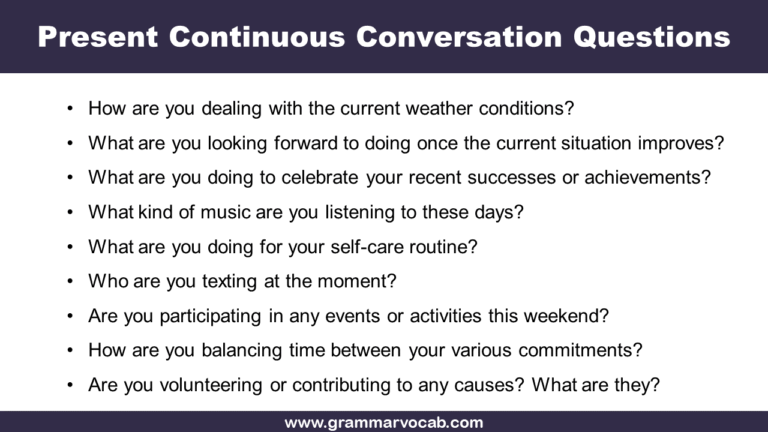 Present Continuous Conversation Questions

• How are you dealing with the current weather conditions?
• What are you looking forward to doing once the current situation improves?
• What are you doing to celebrate your recent successes or achievements?
• What kind of music are you listening to these days?
• What are you doing for your self-care routine?
• Who are you texting at the moment?
• Are you participating in any events or activities this weekend?
• How are you balancing time between your various commitments?
• Are you volunteering or contributing to any causes? What are they?

www.grammarvocab.com